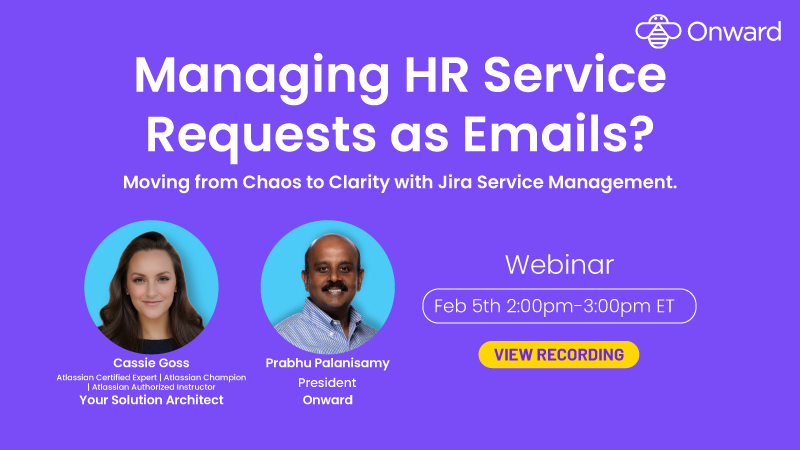 Onward

Managing HR Service Requests as Emails?

Moving from Chaos to Clarity with Jira Service Management.

Cassie Goss
Atlassian Certified Expert | Atlassian Champion | Atlassian Authorized Instructor
Your Solution Architect

Prabhu Palanisamy
President
Onward

Webinar

Feb 5th 2:00pm-3:00pm ET

VIEW RECORDING